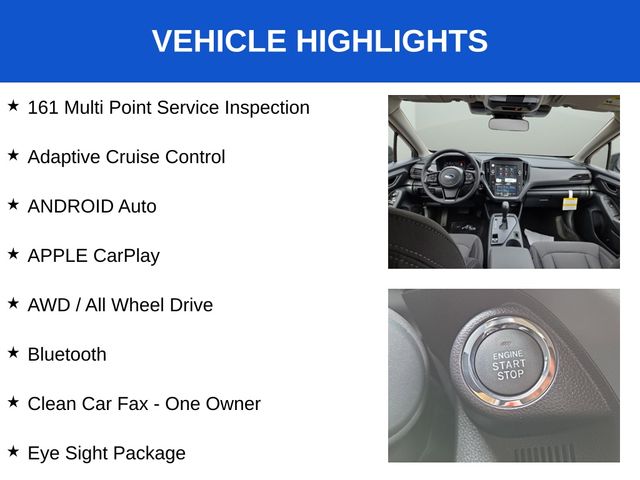 VEHICLE HIGHLIGHTS

★ 161 Multi Point Service Inspection

★ Adaptive Cruise Control

★ ANDROID Auto

★ APPLE CarPlay

★ AWD / All Wheel Drive

★ Bluetooth

★ Clean Car Fax - One Owner

★ Eye Sight Package

ENGINE START STOP